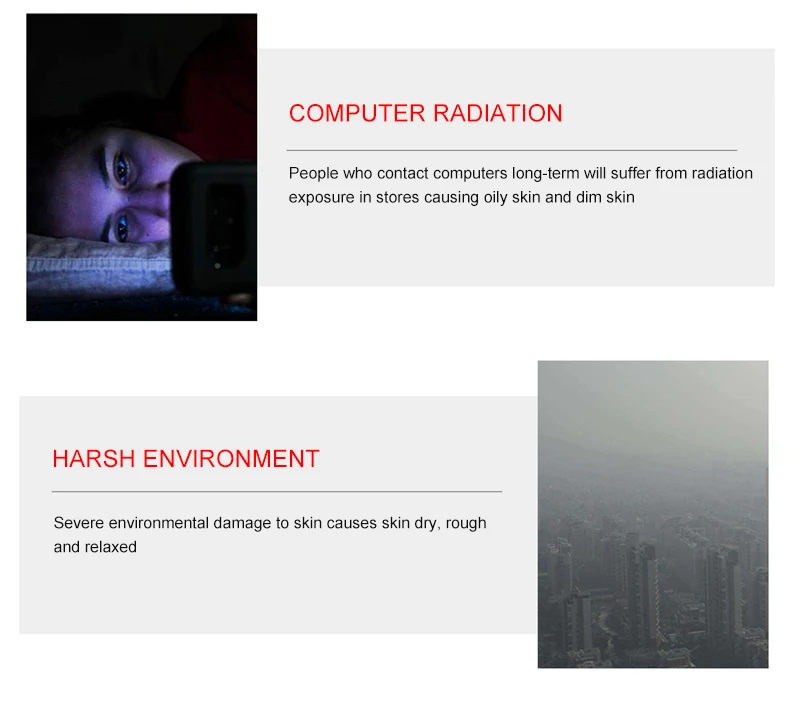 COMPUTER RADIATION

People who contact computers long-term will suffer from radiation exposure in stores causing oily skin and dim skin

HARSH ENVIRONMENT

Severe environmental damage to skin causes skin dry, rough and relaxed